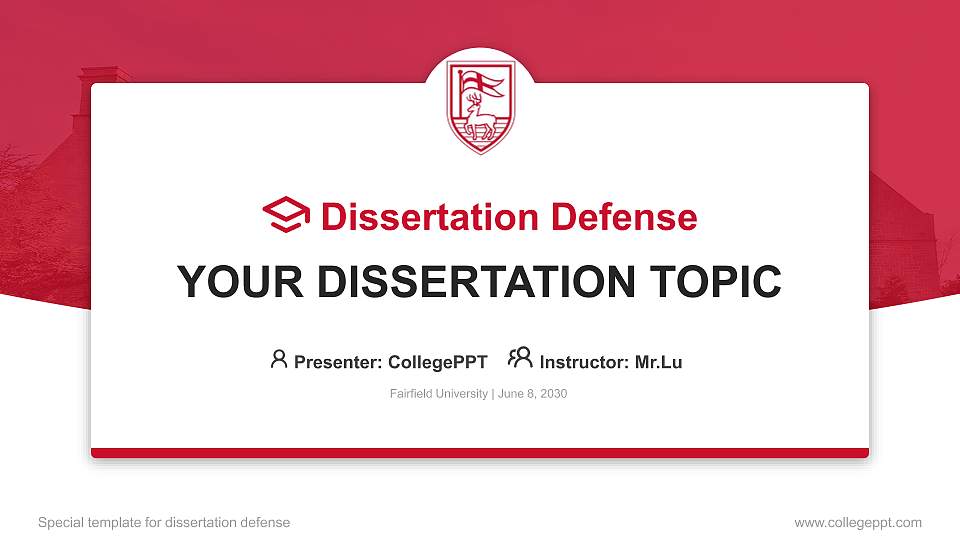 Dissertation Defense

YOUR DISSERTATION TOPIC

Presenter: CollegePPT Instructor: Mr.Lu

Fairfield University | June 8, 2030

Special template for dissertation defense

www.collegeppt.com